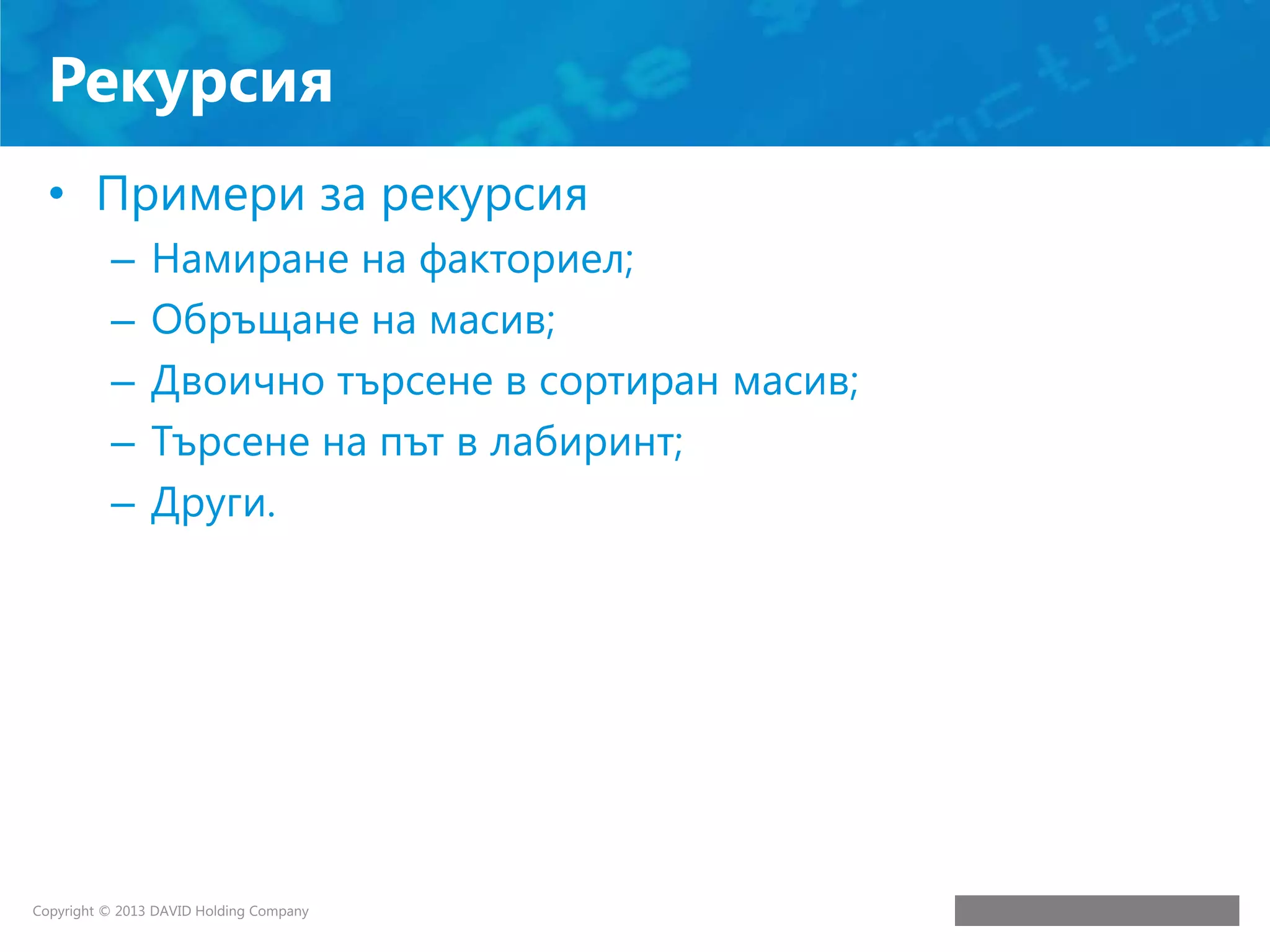 Рекурсия

• Примери за рекурсия
  – Намиране на факториел;
  – Обръщане на масив;
  – Двоично търсене в сортиран масив;
  – Търсене на път в лабиринт;
  – Други.

Copyright © 2013 DAVID Holding Company